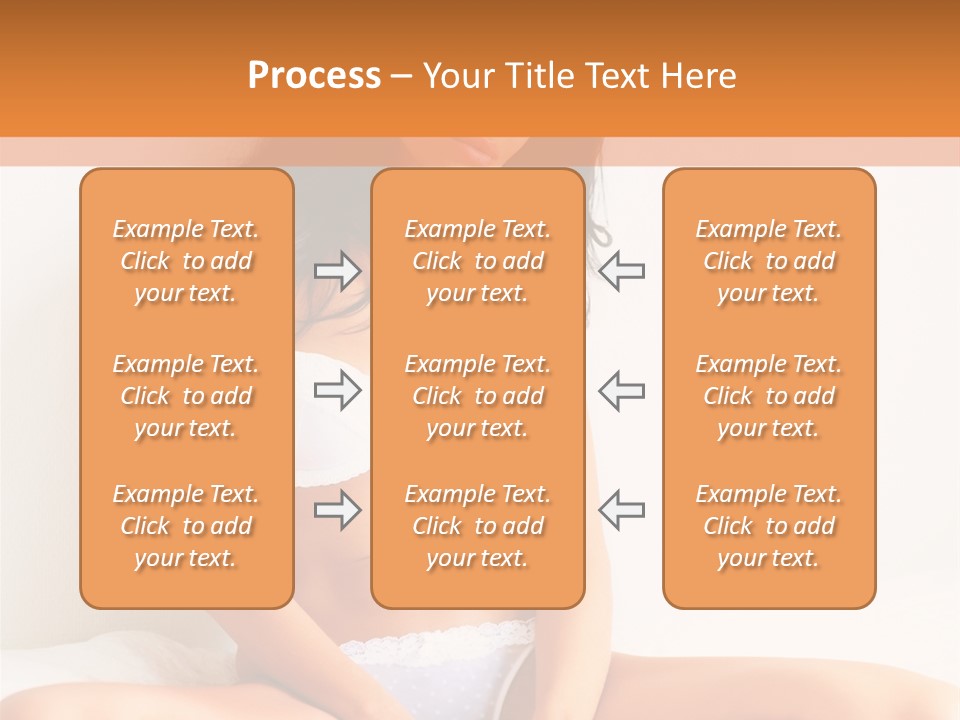 Process – Your Title Text Here

Example Text. Click to add your text.

Example Text. Click to add your text.

Example Text. Click to add your text.

Example Text. Click to add your text.

Example Text. Click to add your text.

Example Text. Click to add your text.

Example Text. Click to add your text.

Example Text. Click to add your text.

Example Text. Click to add your text.